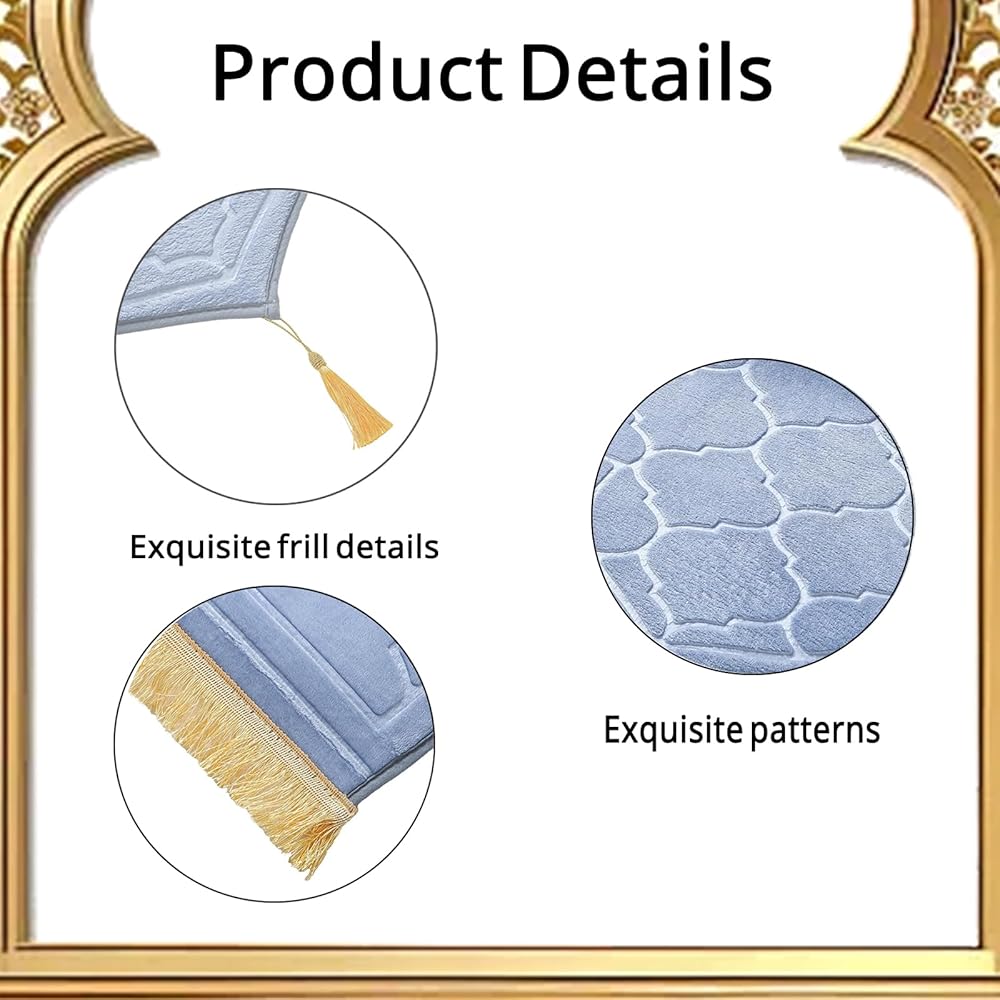 Product Details

Exquisite frill details

Exquisite patterns